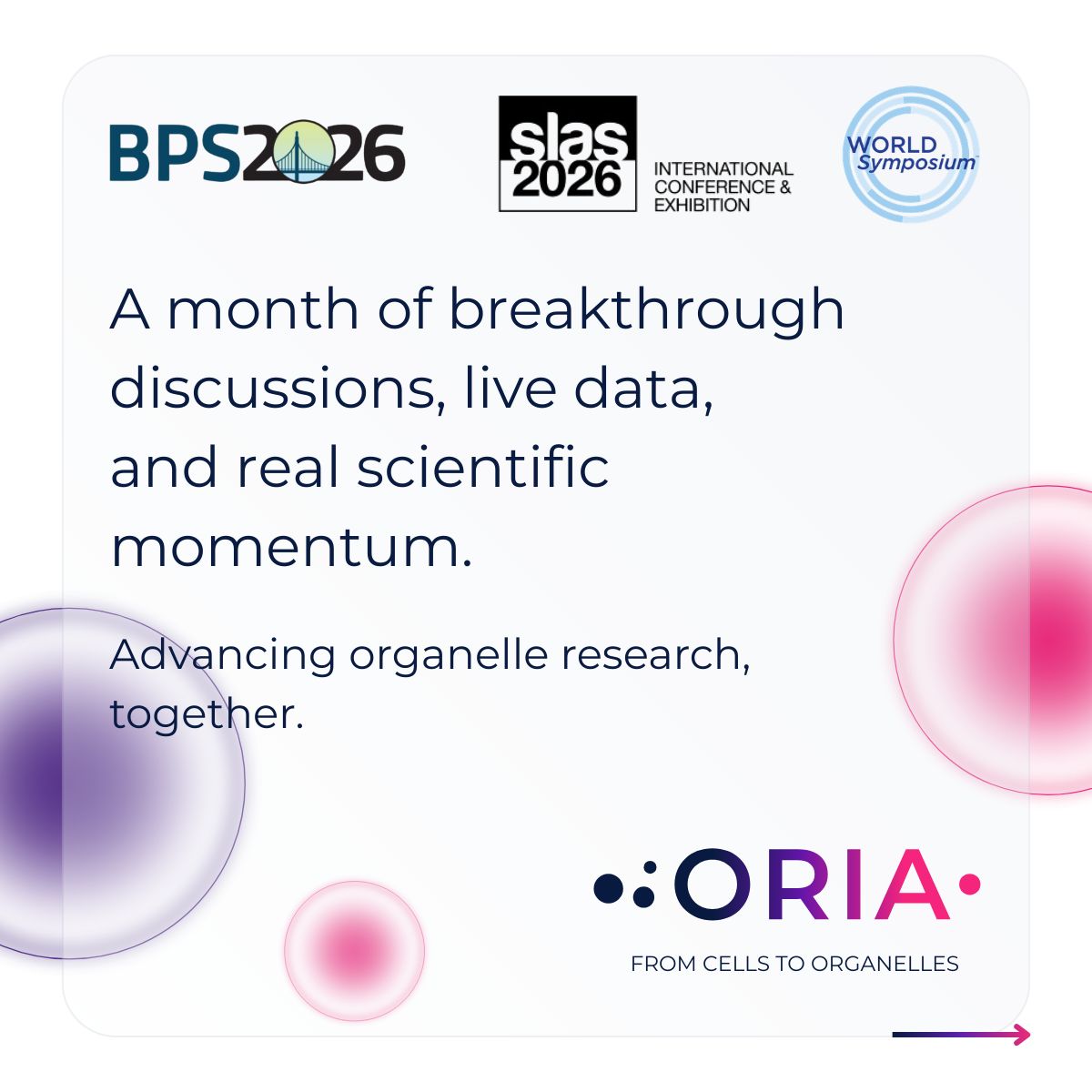 BPS2026

slas 2026 INTERNATIONAL CONFERENCE & EXHIBITION

WORLD Symposium

A month of breakthrough discussions, live data, and real scientific momentum.

Advancing organelle research, together.

ORIA

FROM CELLS TO ORGANELLES